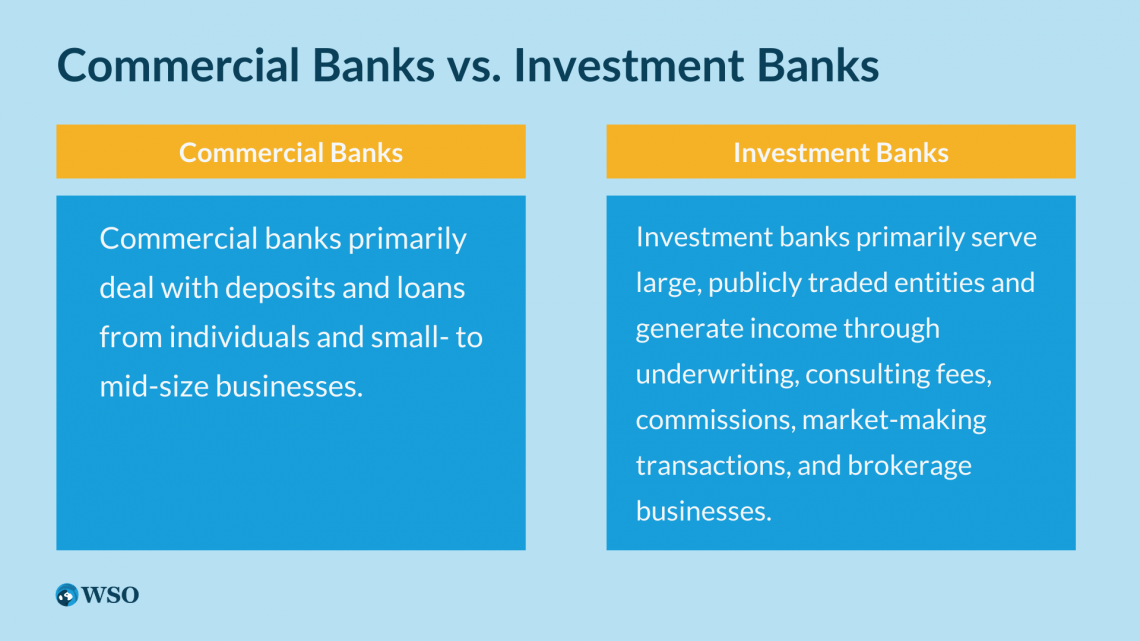 Commercial Banks vs. Investment Banks

Commercial Banks

Commercial banks primarily deal with deposits and loans from individuals and small- to mid-size businesses.

Investment Banks

Investment banks primarily serve large, publicly traded entities and generate income through underwriting, consulting fees, commissions, market-making transactions, and brokerage businesses.

WSO